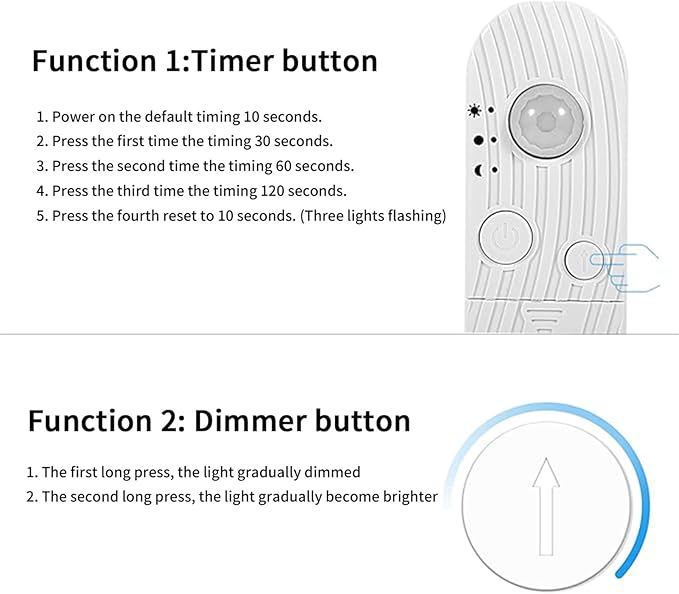 Function 1:Timer button

1. Power on the default timing 10 seconds.
2. Press the first time the timing 30 seconds.
3. Press the second time the timing 60 seconds.
4. Press the third time the timing 120 seconds.
5. Press the fourth reset to 10 seconds. (Three lights flashing)

Function 2: Dimmer button

1. The first long press, the light gradually dimmed
2. The second long press, the light gradually become brighter